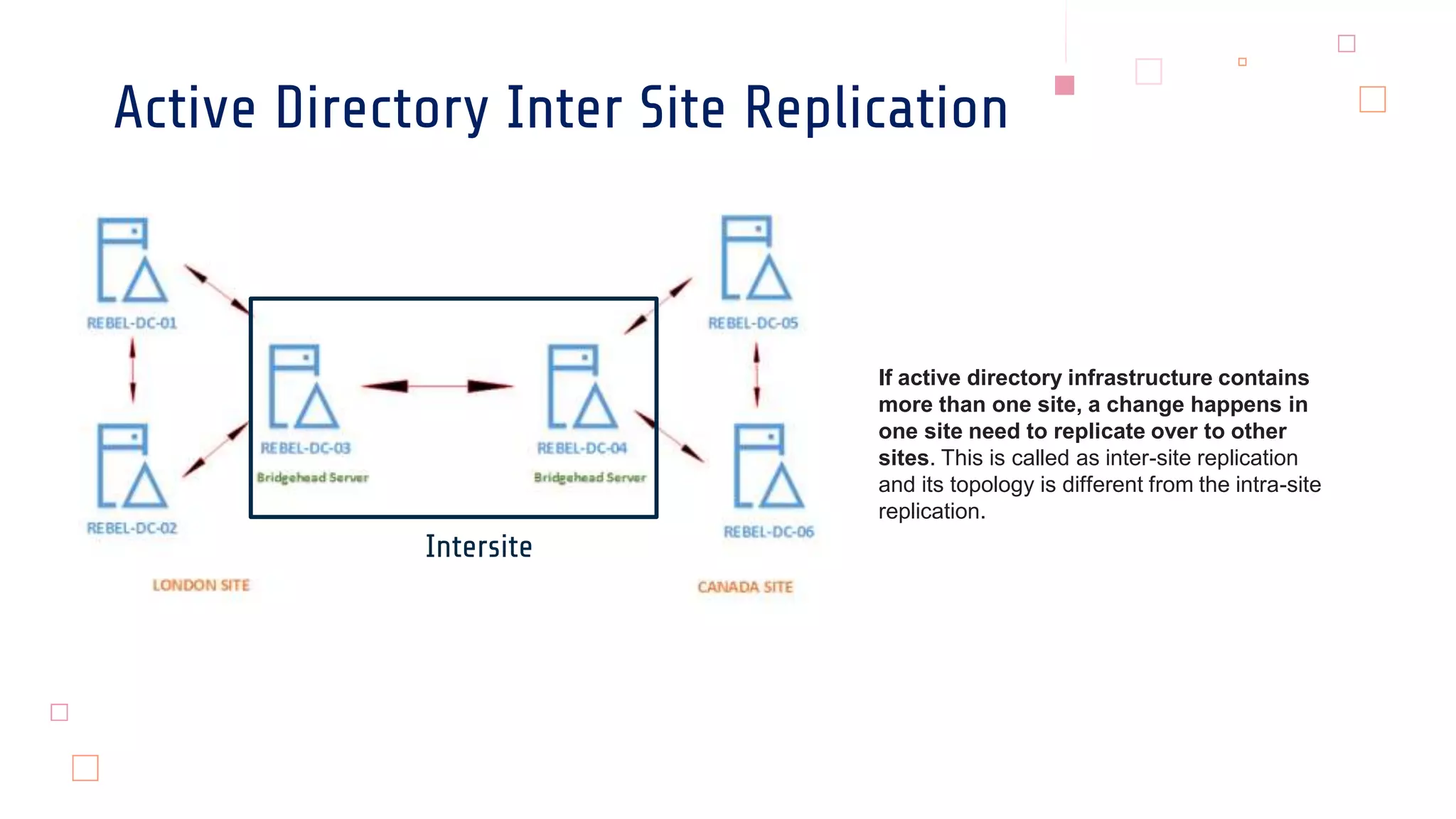 Active Directory Inter Site Replication

REBEL-DC-01

REBEL-DC-02

REBEL-DC-03
Bridgehead Server

REBEL-DC-04
Bridgehead Server

REBEL-DC-05

REBEL-DC-06

Intersite

LONDON SITE

CANADA SITE

If active directory infrastructure contains more than one site, a change happens in one site need to replicate over to other sites. This is called as inter-site replication and its topology is different from the intra-site replication.